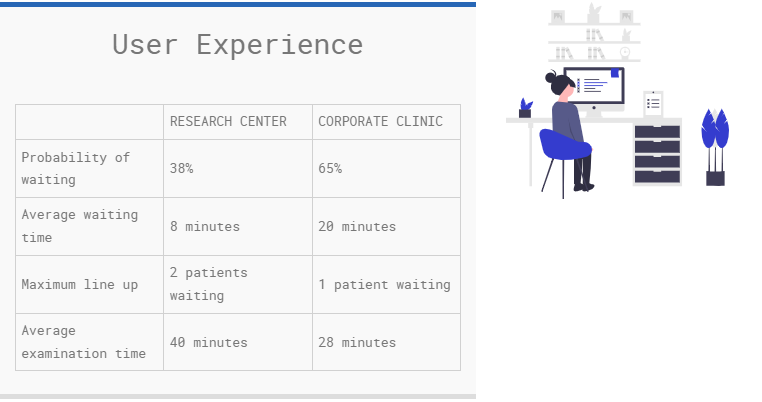 User Experience

| | RESEARCH CENTER | CORPORATE CLINIC |
|---|---|---|
| Probability of waiting | 38% | 65% |
| Average waiting time | 8 minutes | 20 minutes |
| Maximum line up | 2 patients waiting | 1 patient waiting |
| Average examination time | 40 minutes | 28 minutes |